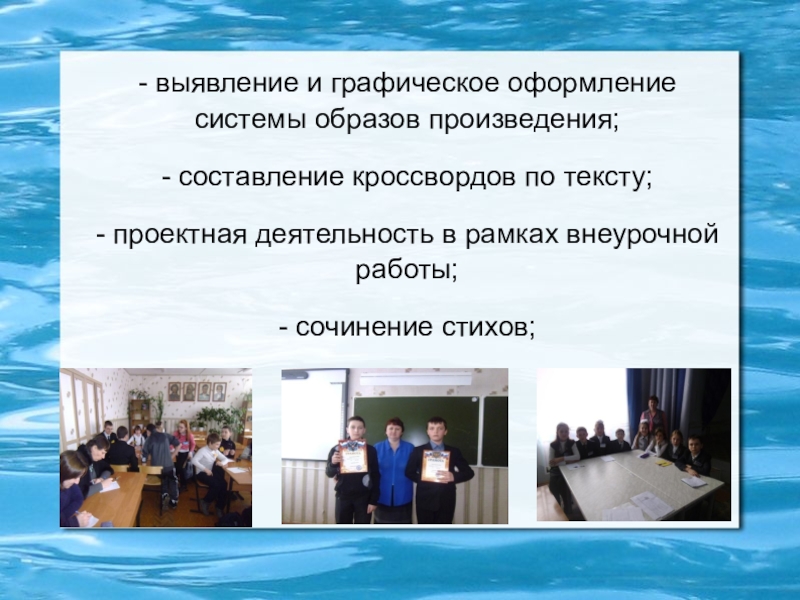 - выявление и графическое оформление системы образов произведения;

- составление кроссвордов по тексту;

- проектная деятельность в рамках внеурочной работы;

- сочинение стихов;